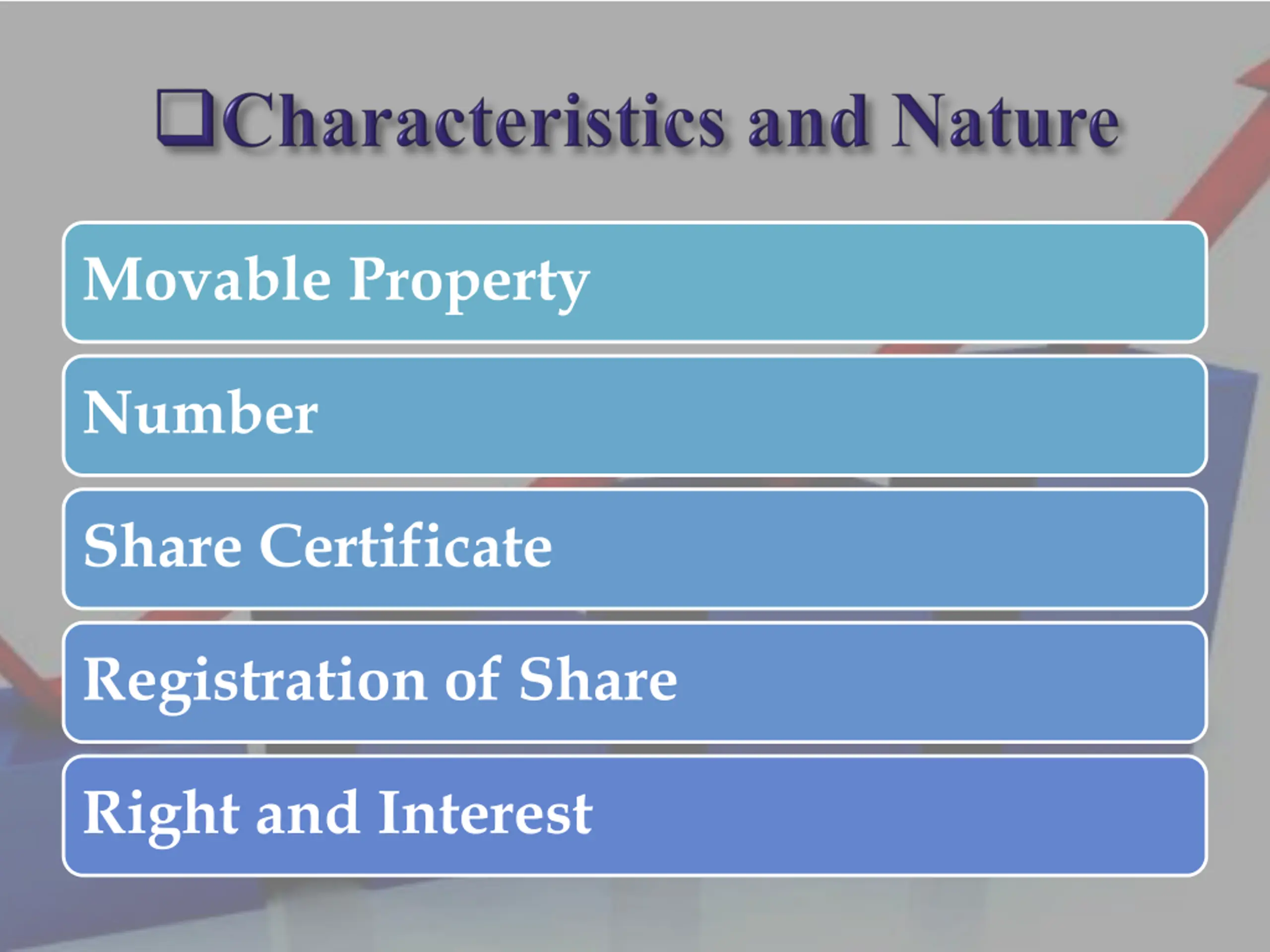 ❑Characteristics and Nature

Movable Property

Number

Share Certificate

Registration of Share

Right and Interest